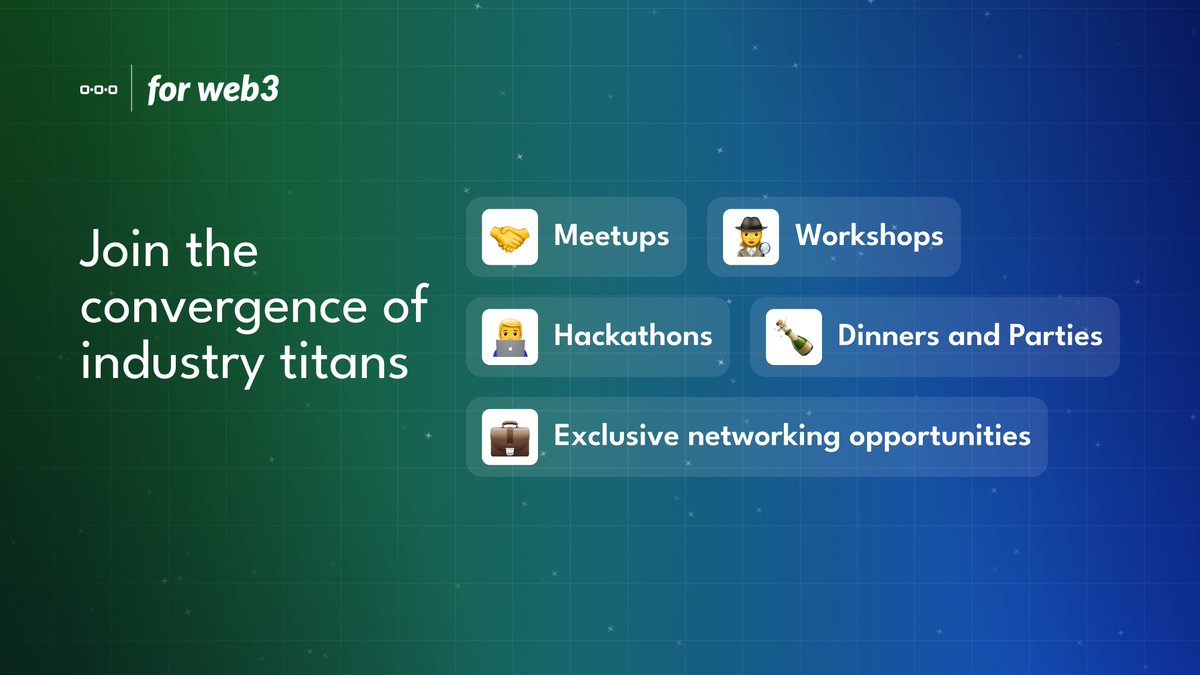 for web3

Join the convergence of industry titans

Meetups

Workshops

Hackathons

Dinners and Parties

Exclusive networking opportunities